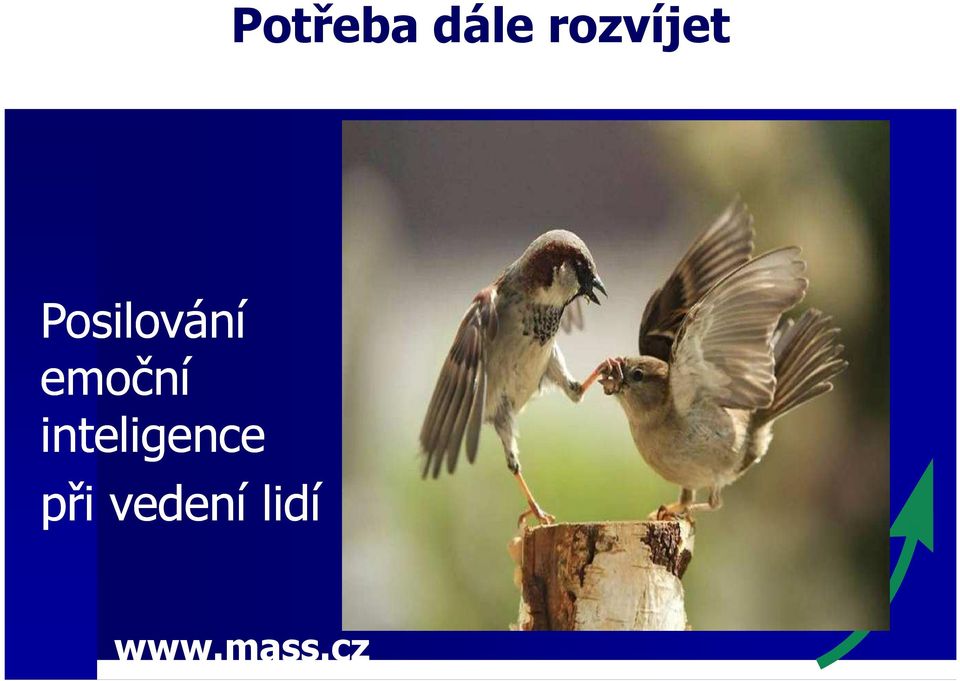 Potřeba dále rozvíjet

Posilování emoční inteligence

při vedení lidí

www.mass.cz